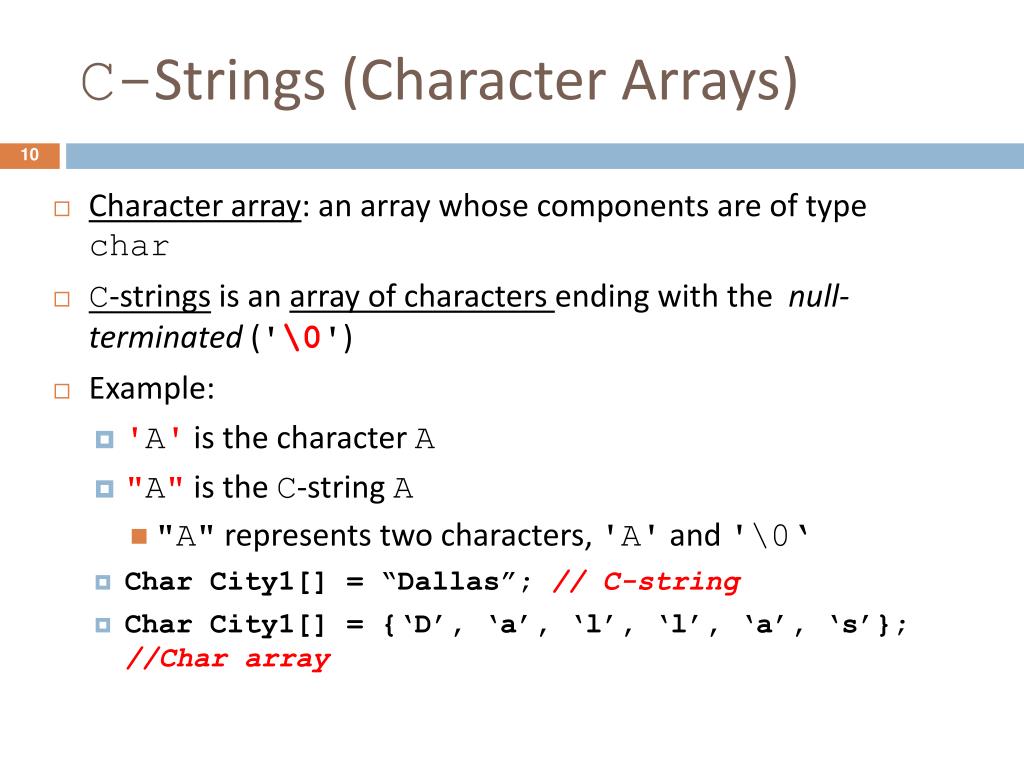 C−Strings (Character Arrays)

10

Character array: an array whose components are of type char

C-strings is an array of characters ending with the null-terminated ('\0')

Example:

'A' is the character A

"A" is the C-string A

"A" represents two characters, 'A' and '\0‘

Char City1[] = “Dallas”; // C-string

Char City1[] = {‘D’, ‘a’, ‘l’, ‘l’, ‘a’, ‘s’}; //Char array